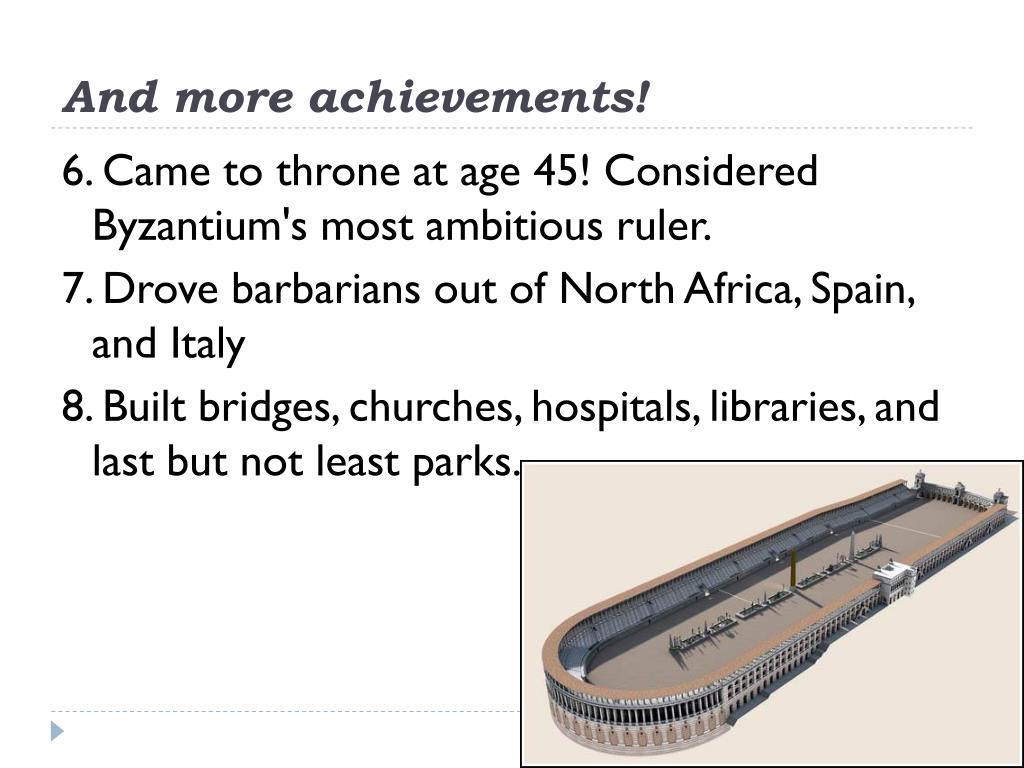 And more achievements!

6. Came to throne at age 45! Considered Byzantium's most ambitious ruler.

7. Drove barbarians out of North Africa, Spain, and Italy

8. Built bridges, churches, hospitals, libraries, and last but not least parks.